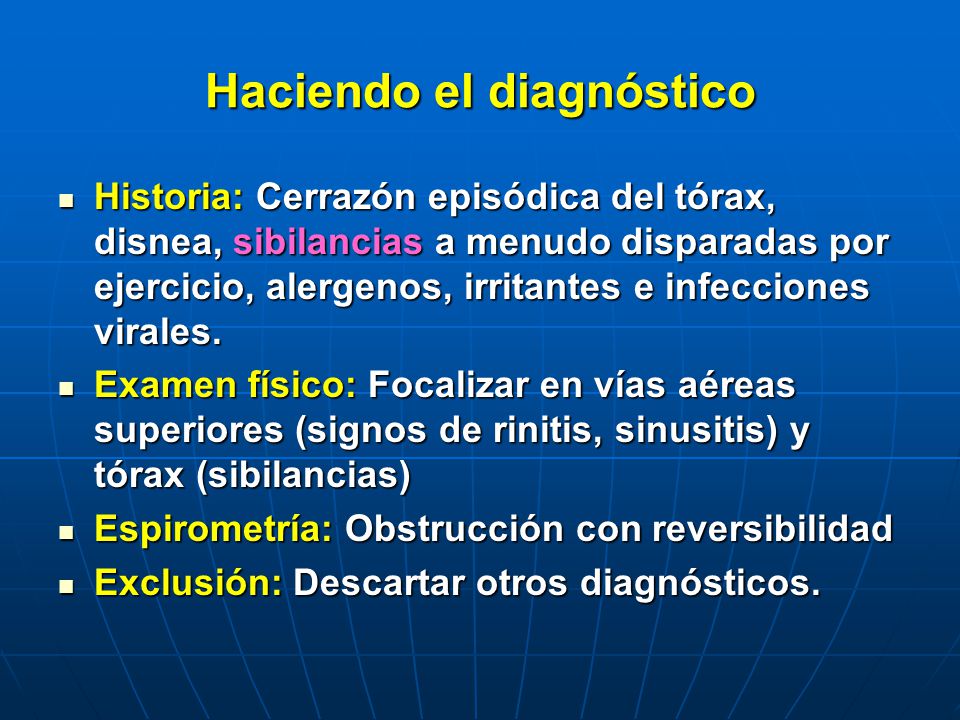 Haciendo el diagnóstico

- Historia: Cerrazón episódica del tórax, disnea, sibilancias a menudo disparadas por ejercicio, alergenos, irritantes e infecciones virales.
- Examen físico: Focalizar en vías aéreas superiores (signos de rinitis, sinusitis) y tórax (sibilancias)
- Espirometría: Obstrucción con reversibilidad
- Exclusión: Descartar otros diagnósticos.